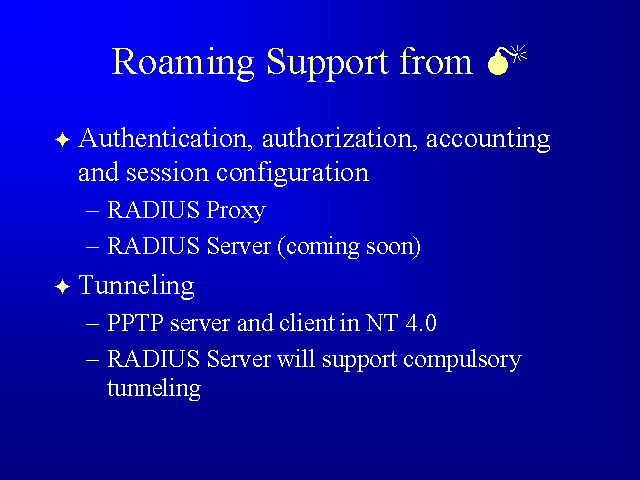 Roaming Support from

Authentication, authorization, accounting and session configuration

– RADIUS Proxy

– RADIUS Server (coming soon)

Tunneling

– PPTP server and client in NT 4.0

– RADIUS Server will support compulsory tunneling